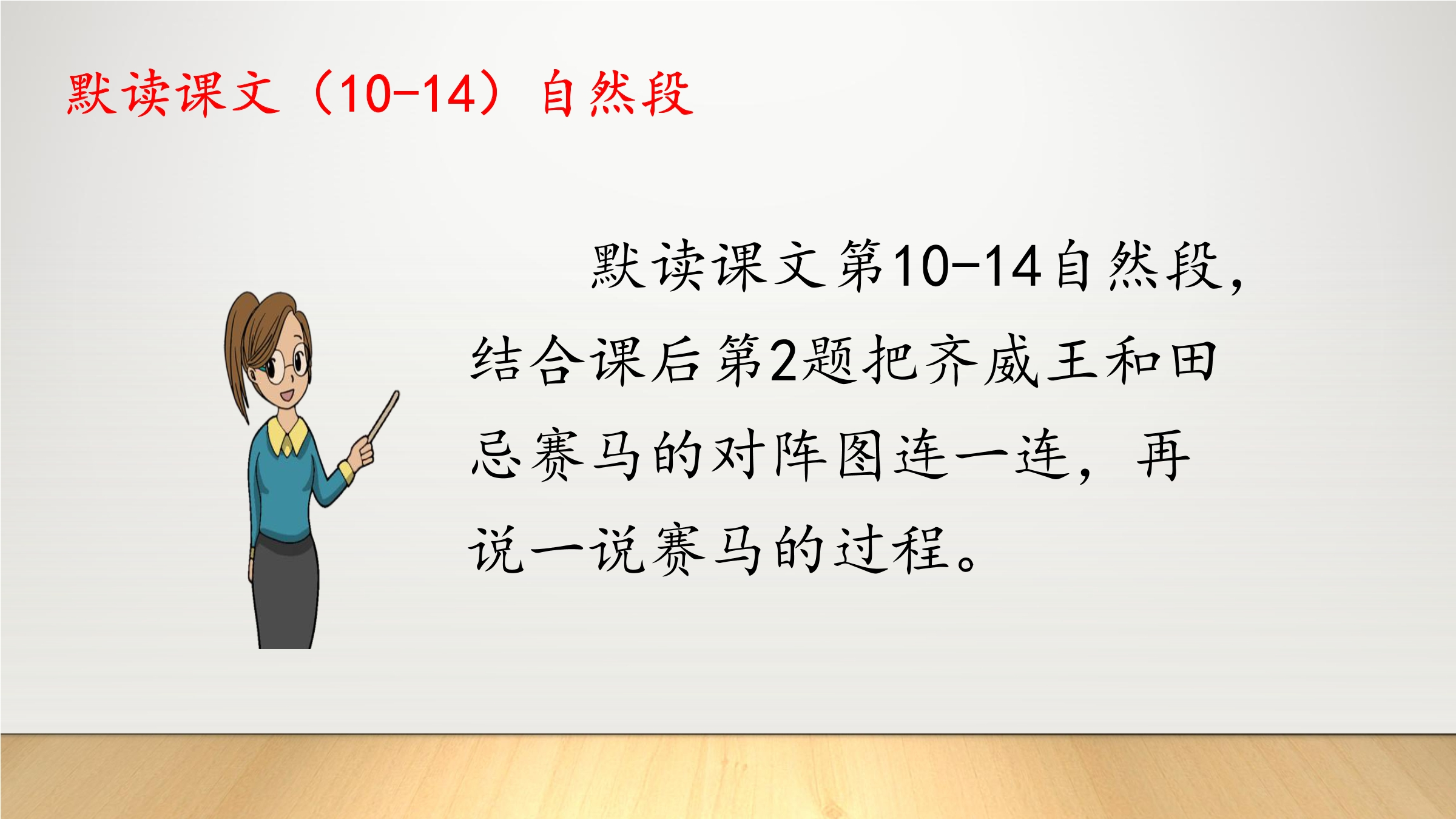 默读课文（10-14）自然段

默读课文第10-14自然段，结合课后第2题把齐威王和田忌赛马的对阵图连一连，再说一说赛马的过程。